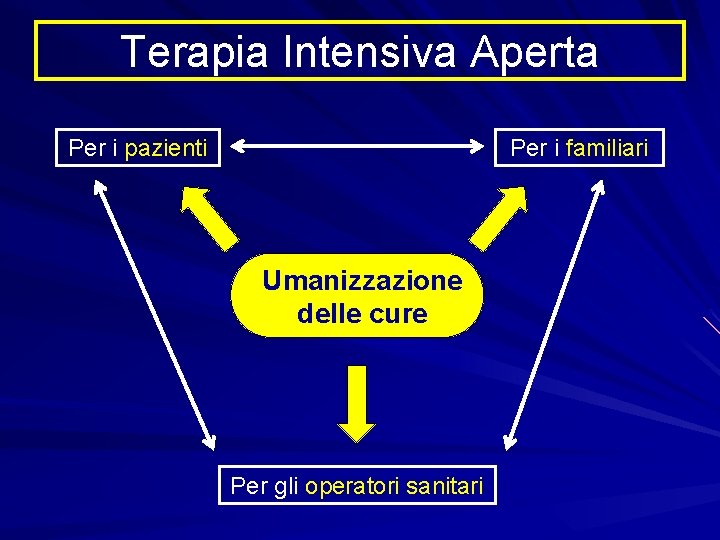 Terapia Intensiva Aperta

Per i pazienti

Per i familiari

Umanizzazione delle cure

Per gli operatori sanitari